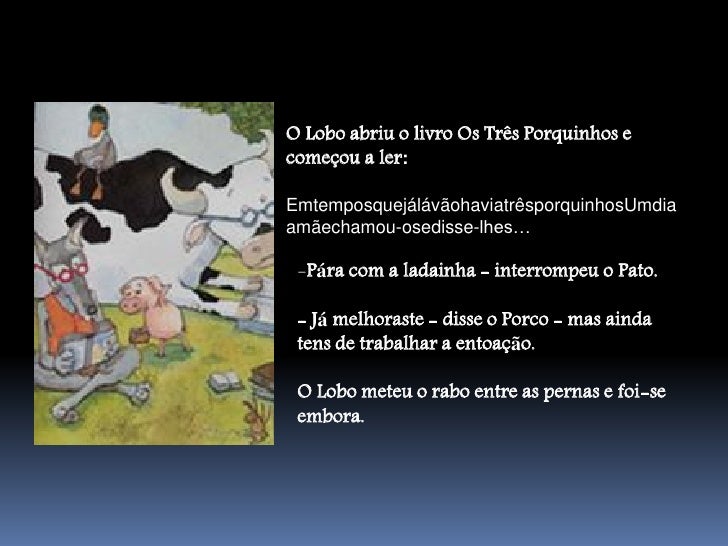 O Lobo abriu o livro Os Três Porquinhos e começou a ler:

EmtemposquejálávãohaviatrêsporquinhosUmdia amãechamou-osedisse-lhes…

-Pára com a ladainha - interrompeu o Pato.

- Já melhoraste - disse o Porco - mas ainda tens de trabalhar a entoação.

O Lobo meteu o rabo entre as pernas e foi-se embora.